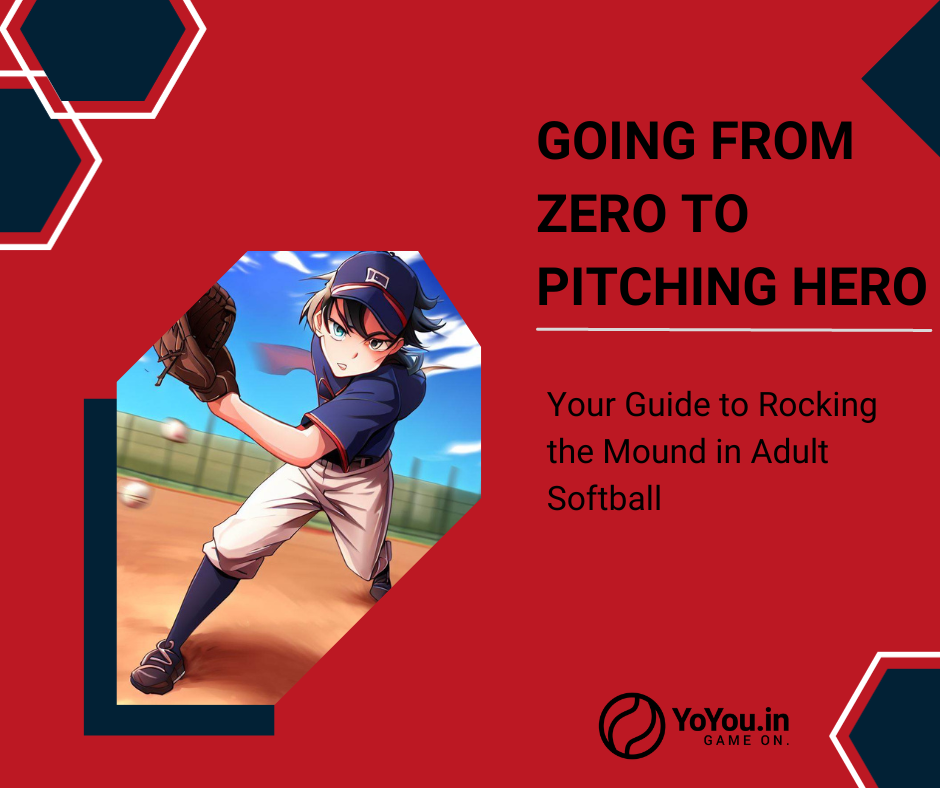 GOING FROM ZERO TO PITCHING HERO

Your Guide to Rocking the Mound in Adult Softball

YoYou.in
GAME ON.